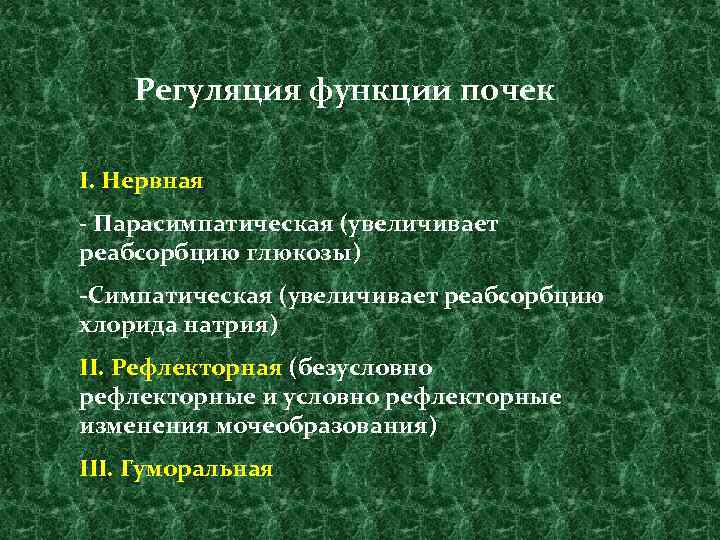 Регуляция функции почек

I. Нервная

- Парасимпатическая (увеличивает реабсорбцию глюкозы)

-Симпатическая (увеличивает реабсорбцию хлорида натрия)

II. Рефлекторная (безусловно рефлекторные и условно рефлекторные изменения мочеобразования)

III. Гуморальная